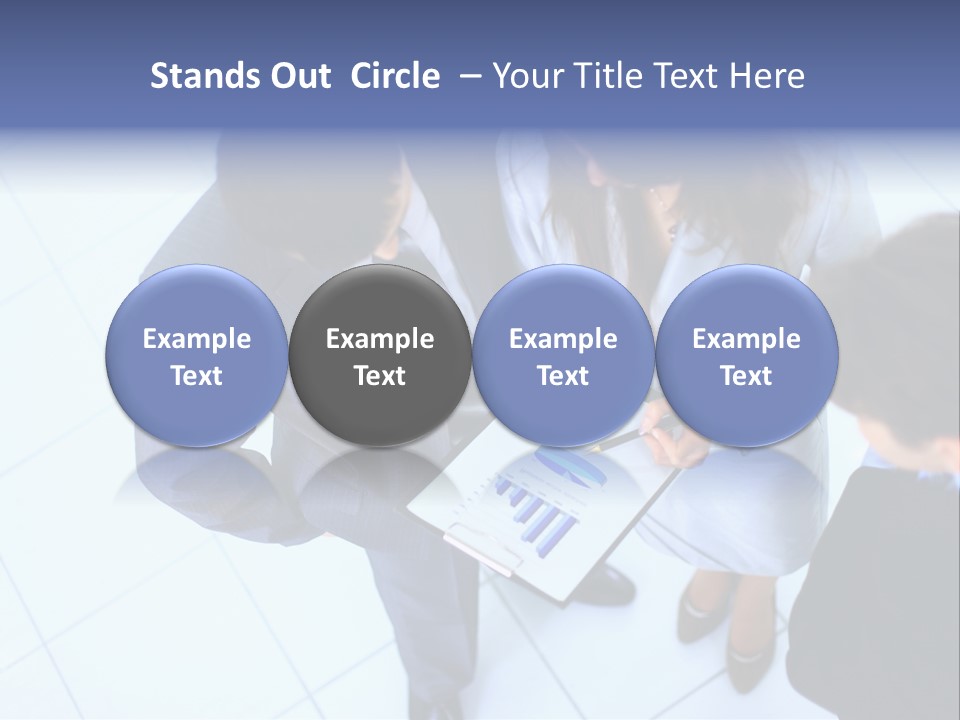 Stands Out Circle – Your Title Text Here

Example Text

Example Text

Example Text

Example Text